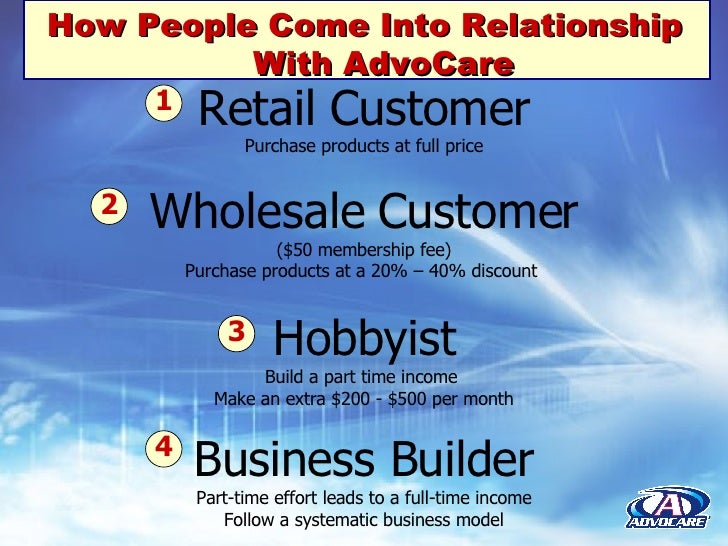 How People Come Into Relationship With AdvoCare

1 Retail Customer
Purchase products at full price

2 Wholesale Customer
(\$50 membership fee)
Purchase products at a 20% – 40% discount

3 Hobbyist
Build a part time income
Make an extra \$200 - \$500 per month

4 Business Builder
Part-time effort leads to a full-time income
Follow a systematic business model

ADVOCARE